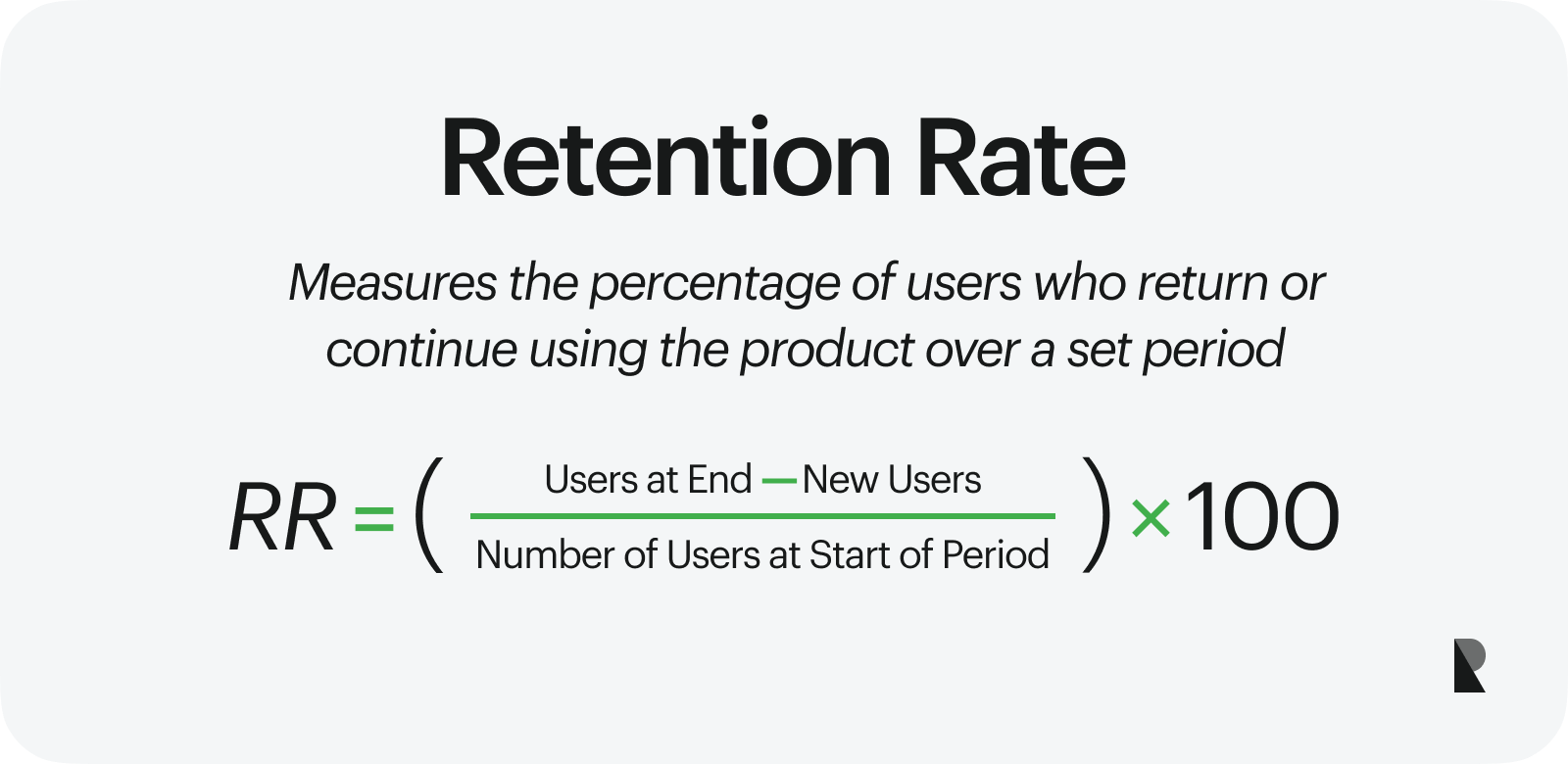 Retention Rate

Measures the percentage of users who return or continue using the product over a set period

$RR = \left( \frac{\text{Users at End} - \text{New Users}}{\text{Number of Users at Start of Period}} \right) \times 100$